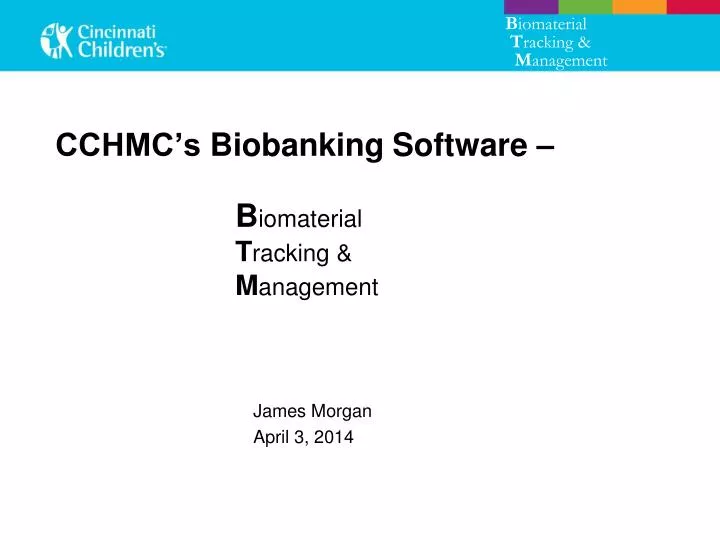 Cincinnati Children's

Biomaterial
Tracking &
Management

CCHMC's Biobanking Software –

Biomaterial
Tracking &
Management

James Morgan
April 3, 2014